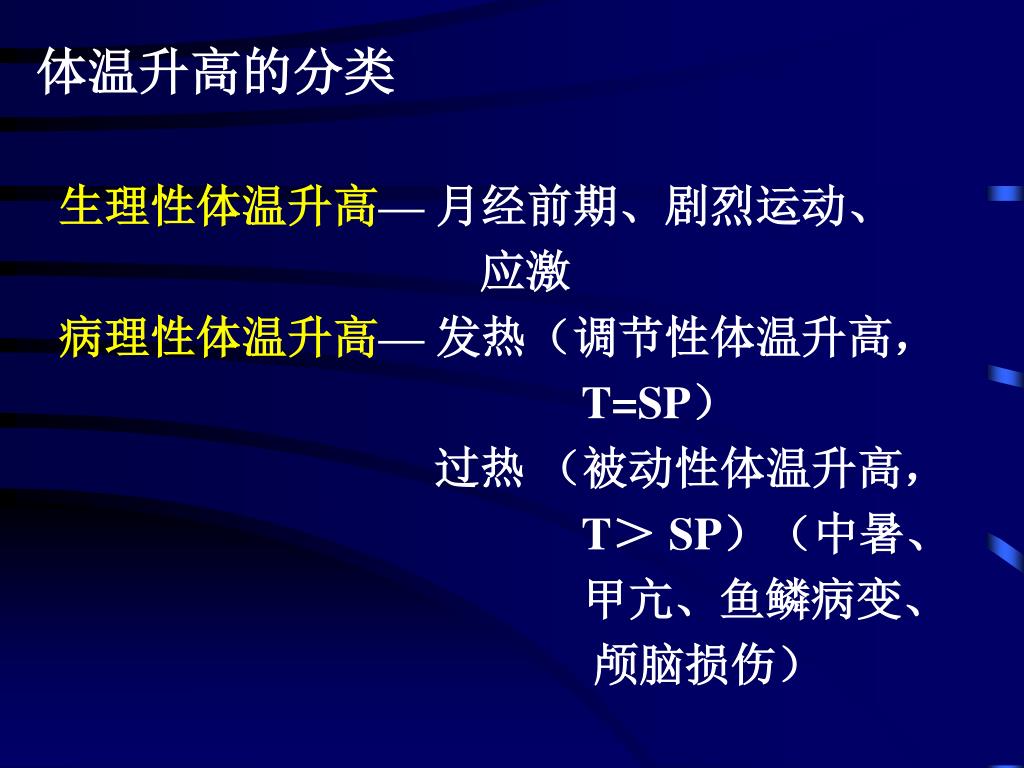 体温升高的分类

生理性体温升高— 月经前期、剧烈运动、应激

病理性体温升高— 发热（调节性体温升高，T=SP）

过热 （被动性体温升高，T＞ SP）（中暑、甲亢、鱼鳞病变、颅脑损伤）